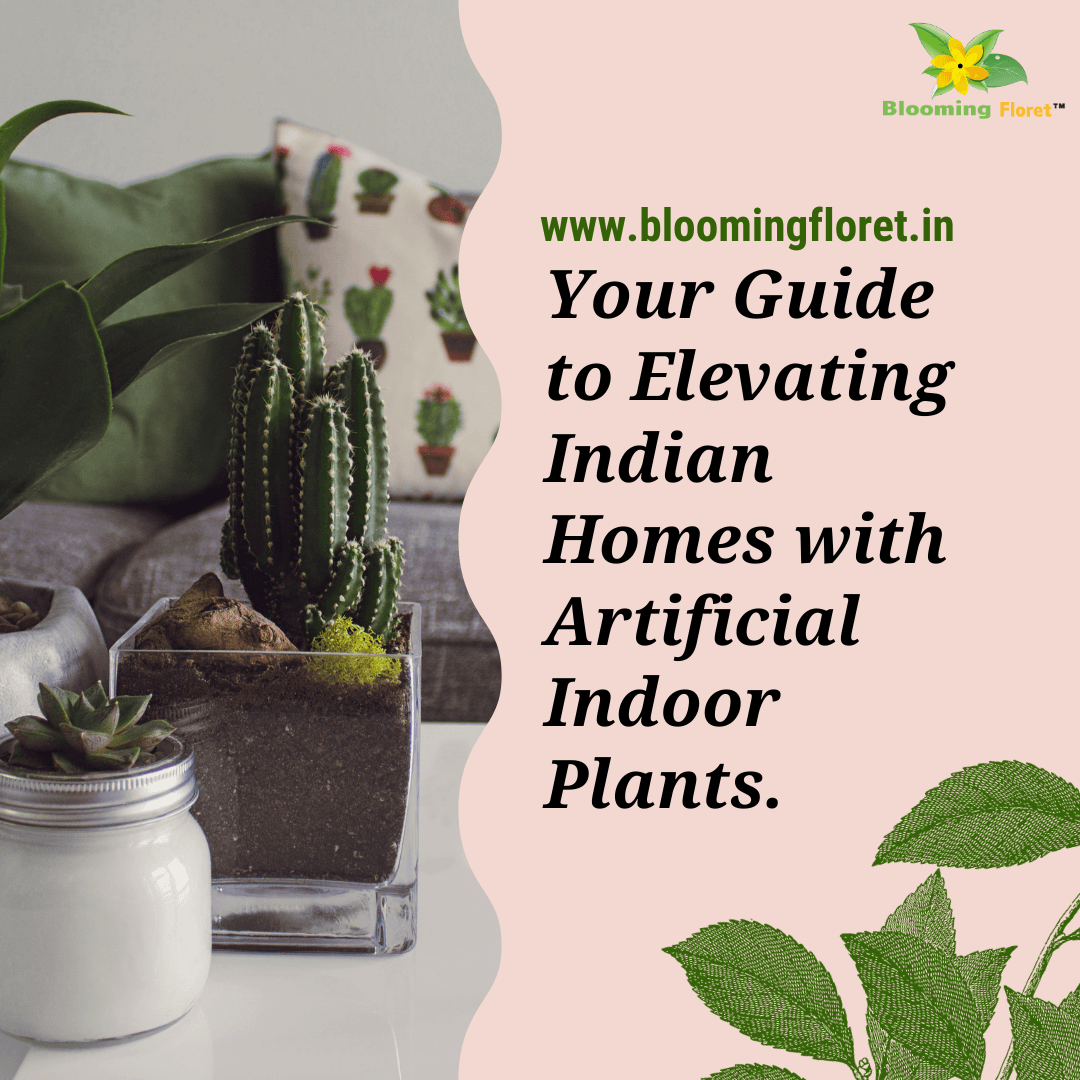 Blooming Floret™

www.bloomingfloret.in

Your Guide to Elevating Indian Homes with Artificial Indoor Plants.